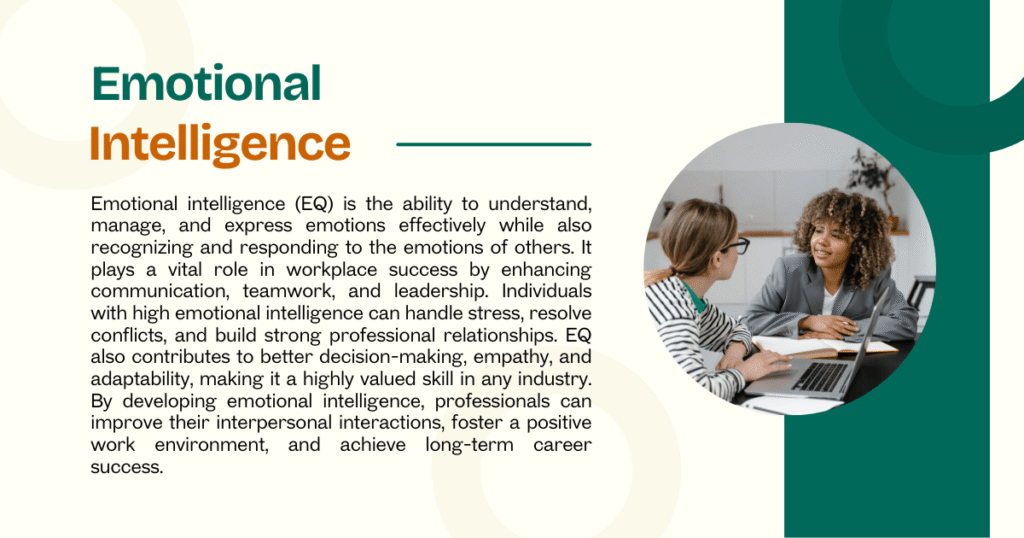 Emotional Intelligence

Emotional intelligence (EQ) is the ability to understand, manage, and express emotions effectively while also recognizing and responding to the emotions of others. It plays a vital role in workplace success by enhancing communication, teamwork, and leadership. Individuals with high emotional intelligence can handle stress, resolve conflicts, and build strong professional relationships. EQ also contributes to better decision-making, empathy, and adaptability, making it a highly valued skill in any industry. By developing emotional intelligence, professionals can improve their interpersonal interactions, foster a positive work environment, and achieve long-term career success.